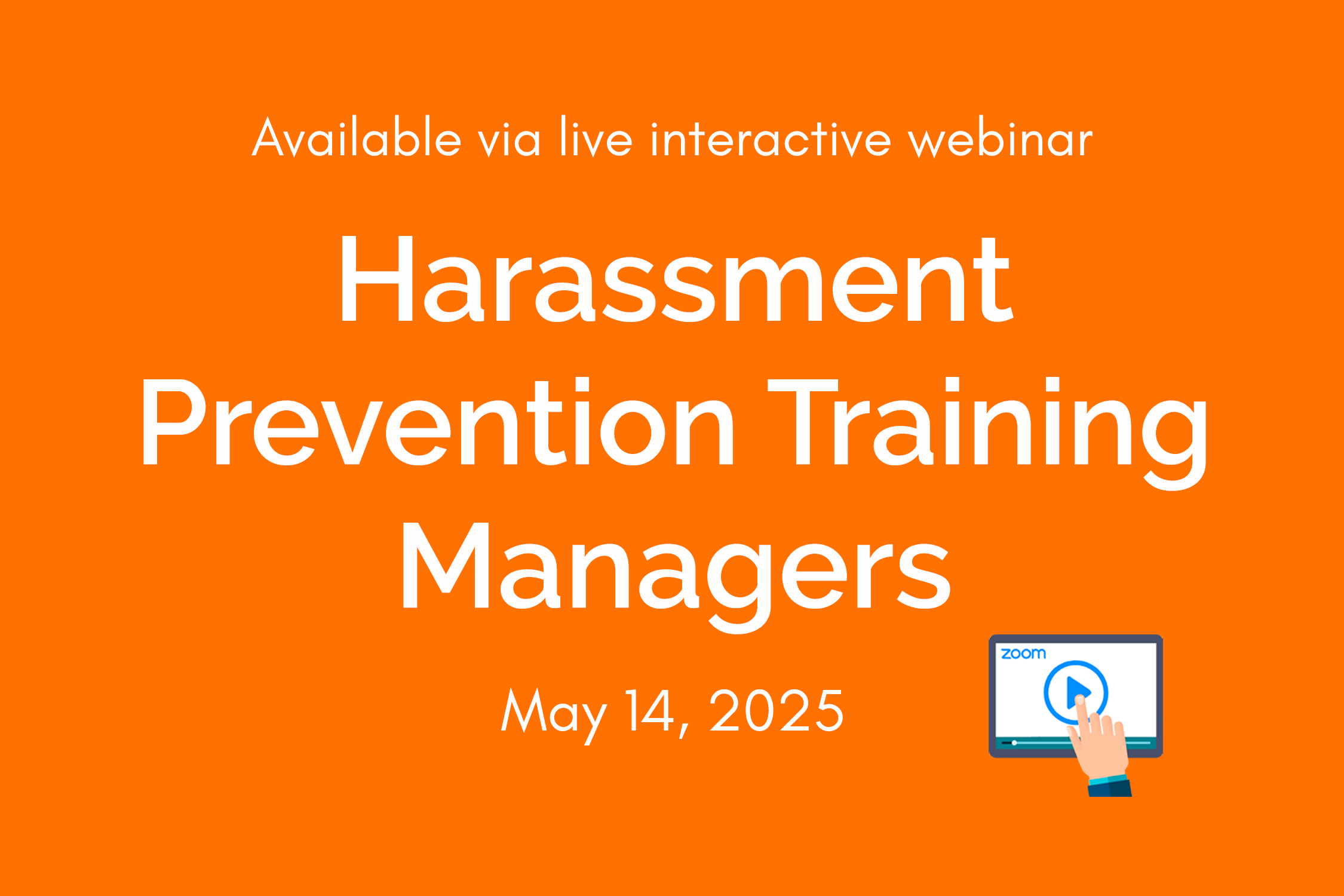 Available via live interactive webinar

Harassment Prevention Training Managers

May 14, 2025

zoom